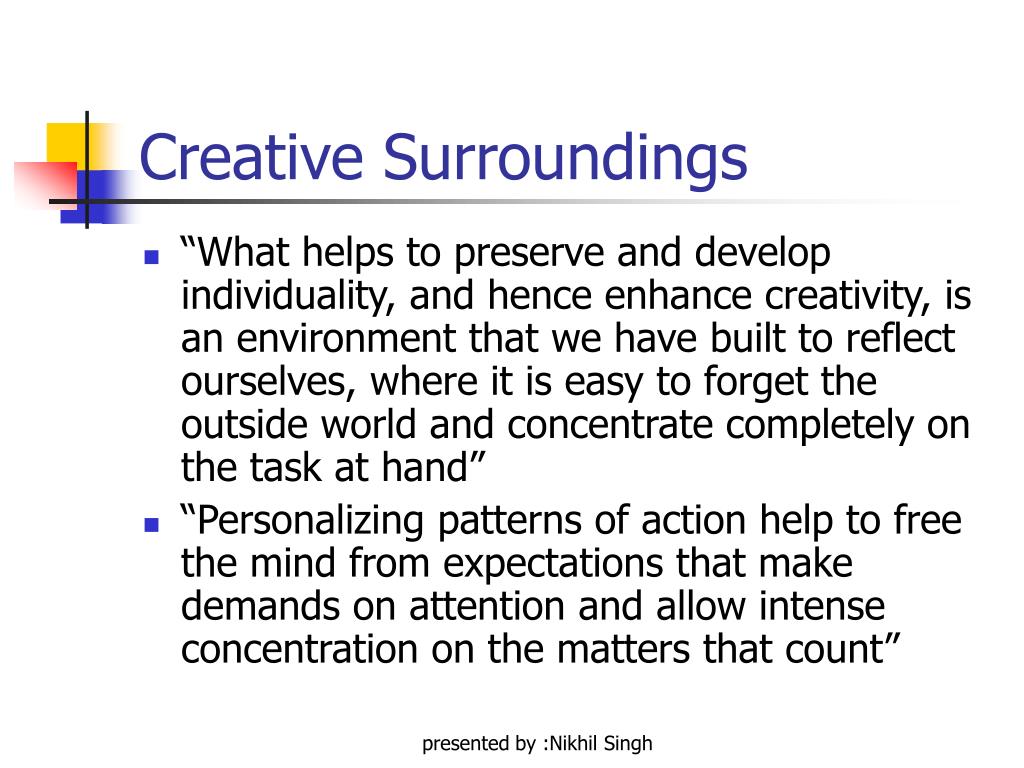 Creative Surroundings

- “What helps to preserve and develop individuality, and hence enhance creativity, is an environment that we have built to reflect ourselves, where it is easy to forget the outside world and concentrate completely on the task at hand”
- “Personalizing patterns of action help to free the mind from expectations that make demands on attention and allow intense concentration on the matters that count”

presented by :Nikhil Singh